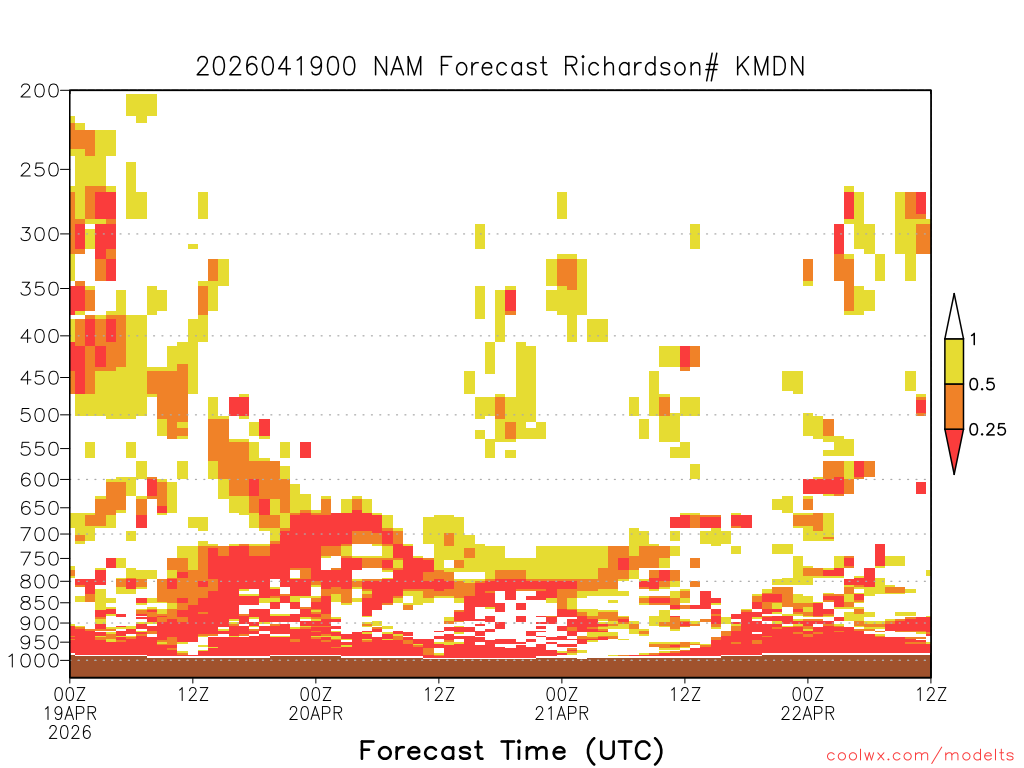 2026041900 NAM Forecast Richardson# KMDN

200
250
300
350
400
450
500
550
600
650
700
750
800
850
900
950
1000

1
0.5
0.25

00Z
19APR
2026
12Z
00Z
20APR
12Z
00Z
21APR
12Z
00Z
22APR
12Z

Forecast Time (UTC)

coolwx.com/modelts